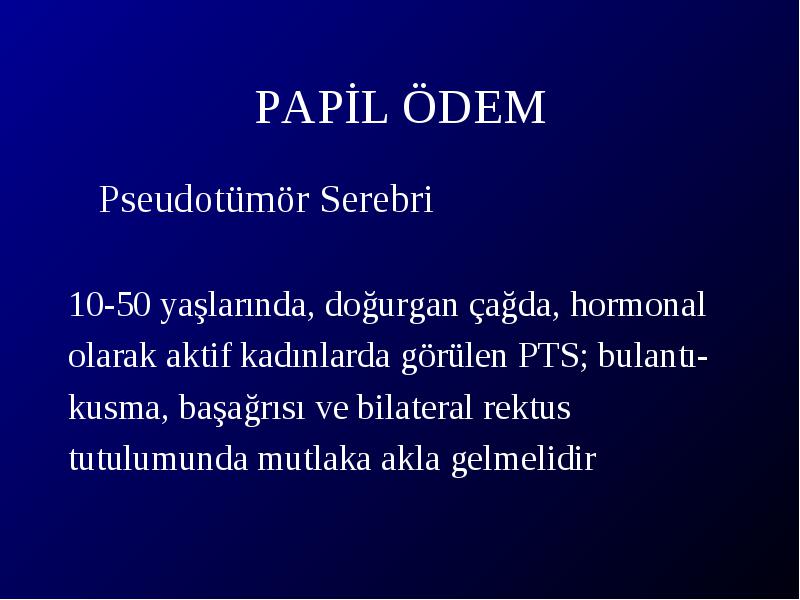 PAPİL ÖDEM

Pseudotümör Serebri

10-50 yaşlarında, doğurgan çağda, hormonal olarak aktif kadınlarda görülen PTS; bulantı-kusma, başağrısı ve bilateral rektus tutulumunda mutlaka akla gelmelidir